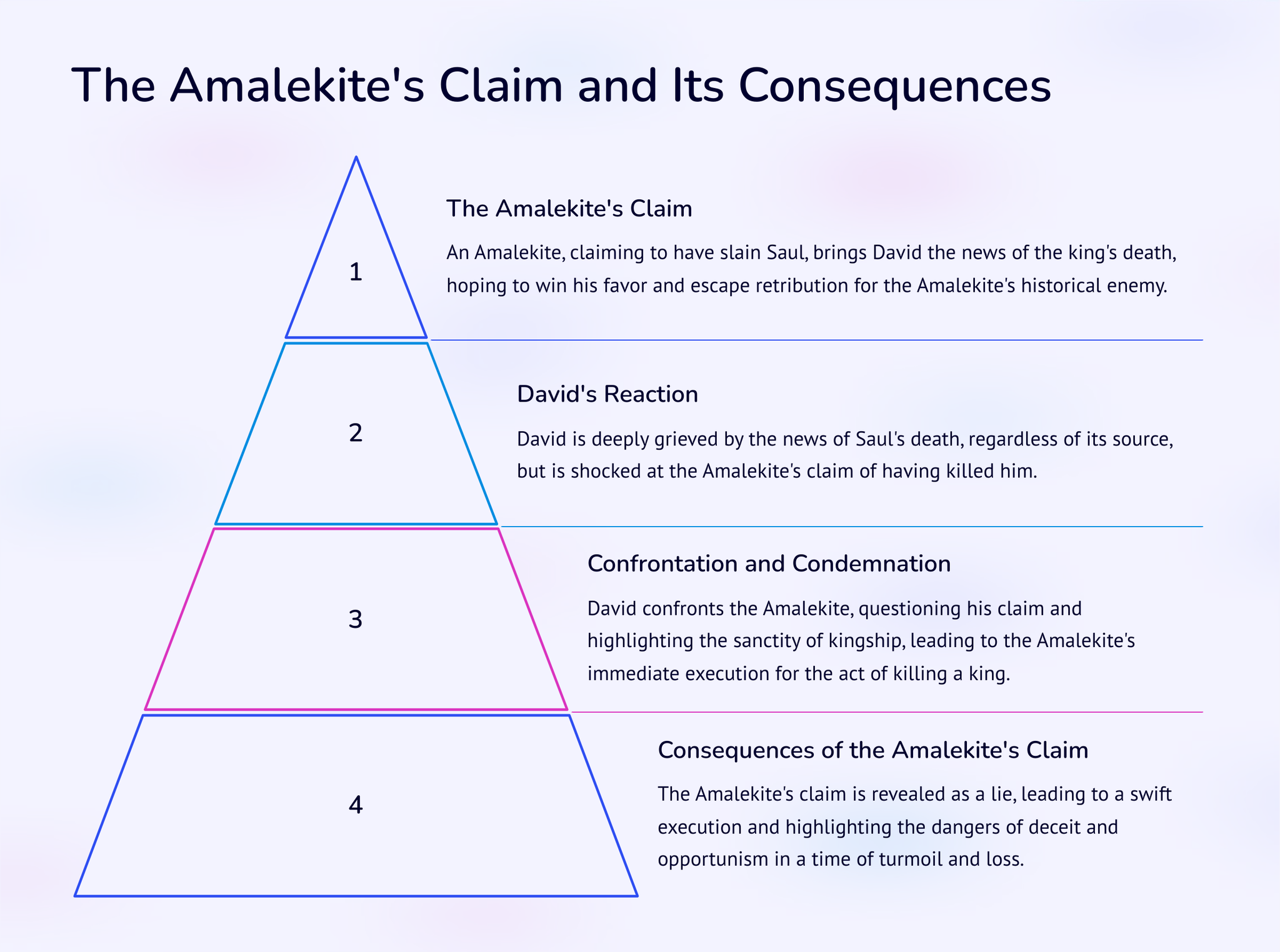 The Amalekite's Claim and Its Consequences

1

The Amalekite's Claim

An Amalekite, claiming to have slain Saul, brings David the news of the king's death, hoping to win his favor and escape retribution for the Amalekite's historical enemy.

2

David's Reaction

David is deeply grieved by the news of Saul's death, regardless of its source, but is shocked at the Amalekite's claim of having killed him.

3

Confrontation and Condemnation

David confronts the Amalekite, questioning his claim and highlighting the sanctity of kingship, leading to the Amalekite's immediate execution for the act of killing a king.

4

Consequences of the Amalekite's Claim

The Amalekite's claim is revealed as a lie, leading to a swift execution and highlighting the dangers of deceit and opportunism in a time of turmoil and loss.